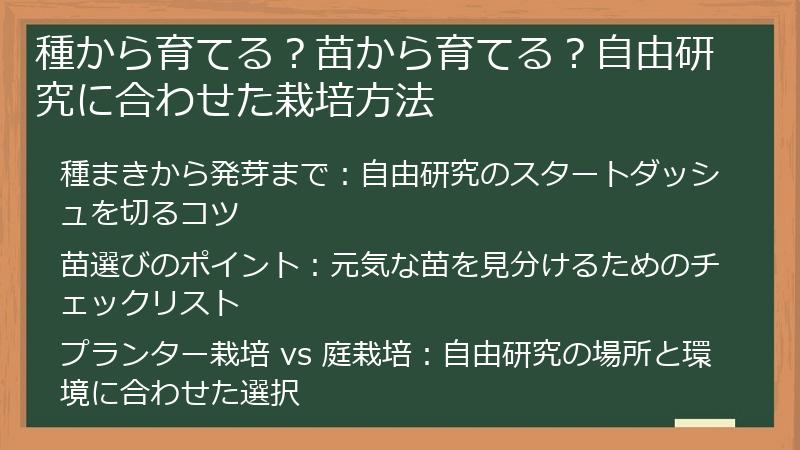 種から育てる？苗から育てる？自由研究に合わせた栽培方法

種まきから発芽まで：自由研究のスタートダッシュを切るコツ

苗選びのポイント：元気な苗を見分けるためのチェックリスト

プランター栽培 vs 庭栽培：自由研究の場所と環境に合わせた選択